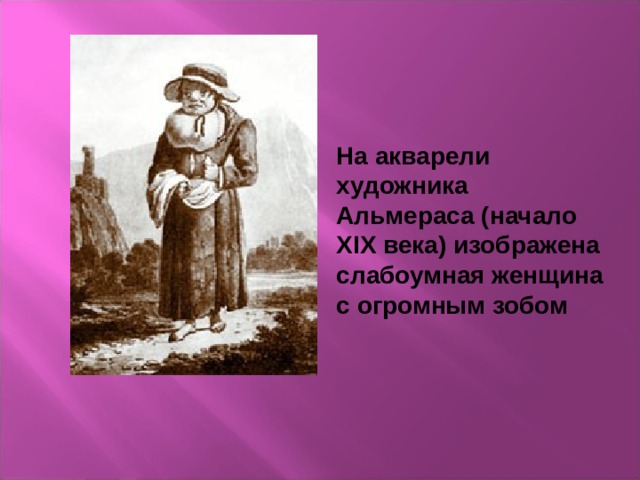 На акварели художника Альмераса (начало XIX века) изображена слабоумная женщина с огромным зобом